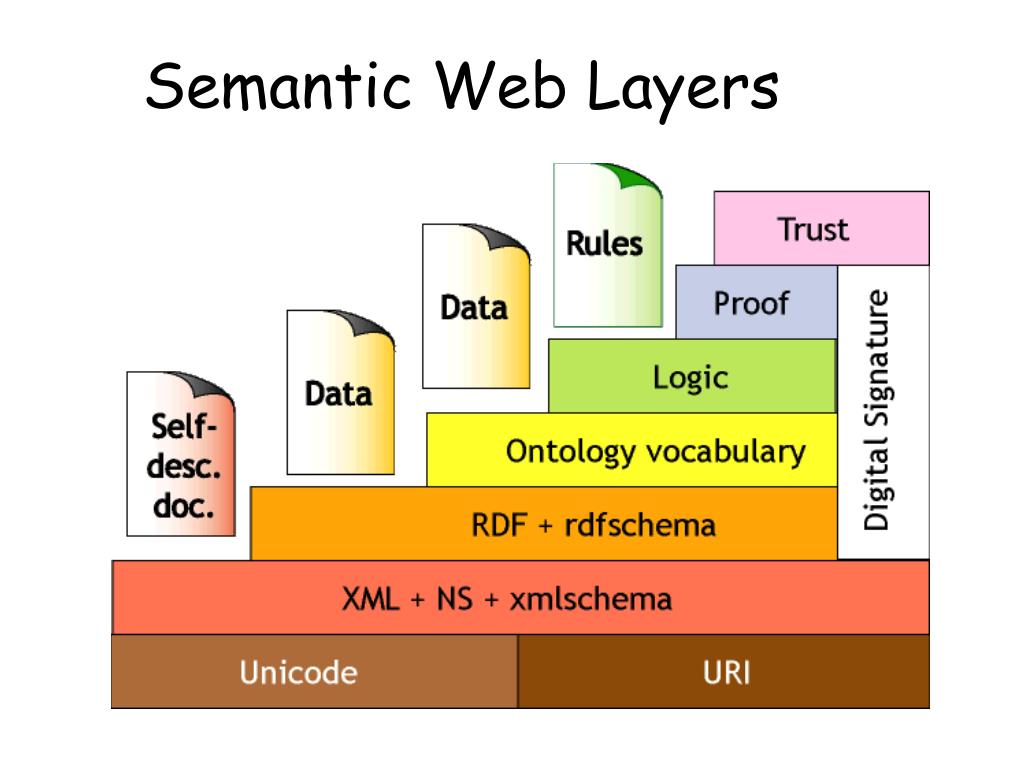 Semantic Web Layers

Self-desc. doc.

Data

Data

Rules

Trust

Proof

Logic

Ontology vocabulary

RDF + rdfschema

Digital Signature

XML + NS + xmlschema

Unicode

URI